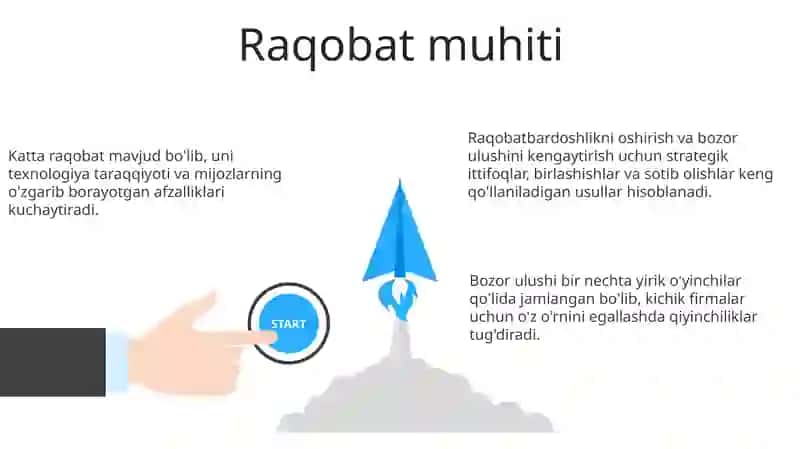 Raqobat muhiti

Katta raqobat mavjud bo'lib, uni texnologiya taraqqiyoti va mijozlarning o'zgarib borayotgan afzalliklari kuchaytiradi.

START

Raqobatbardoshlikni oshirish va bozor ulushini kengaytirish uchun strategik ittifoqlar, birlashishlar va sotib olishlar keng qo'llaniladigan usullar hisoblanadi.

Bozor ulushi bir nechta yirik o'yinchilar qo'lida jamlangan bo'lib, kichik firmalar uchun o'z o'rnini egallashda qiyinchiliklar tug'diradi.